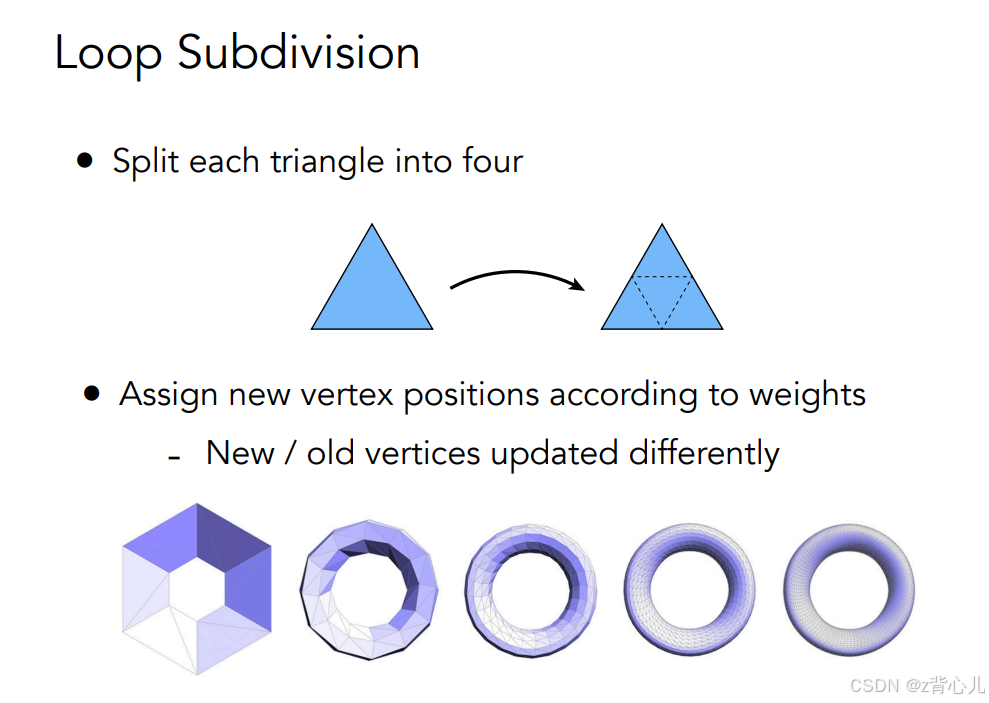 Loop Subdivision

• Split each triangle into four

• Assign new vertex positions according to weights

- New / old vertices updated differently

CSDN @z背心儿